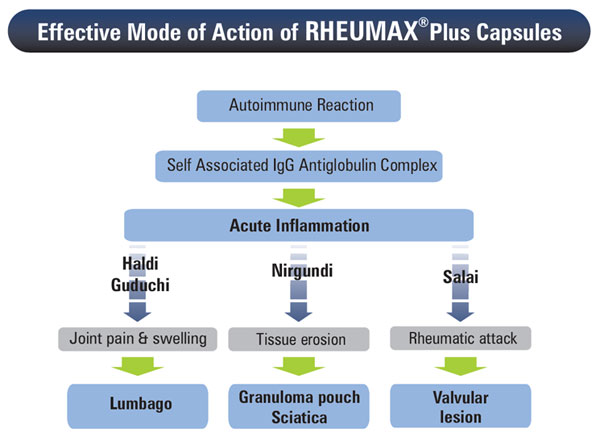 Effective Mode of Action of RHEUMAX® Plus Capsules

Autoimmune Reaction

Self Associated IgG Antiglobulin Complex

Acute Inflammation

Haldi
Guduchi

Nirgundi

Salai

Joint pain & swelling

Tissue erosion

Rheumatic attack

Lumbago

Granuloma pouch
Sciatica

Valvular
lesion